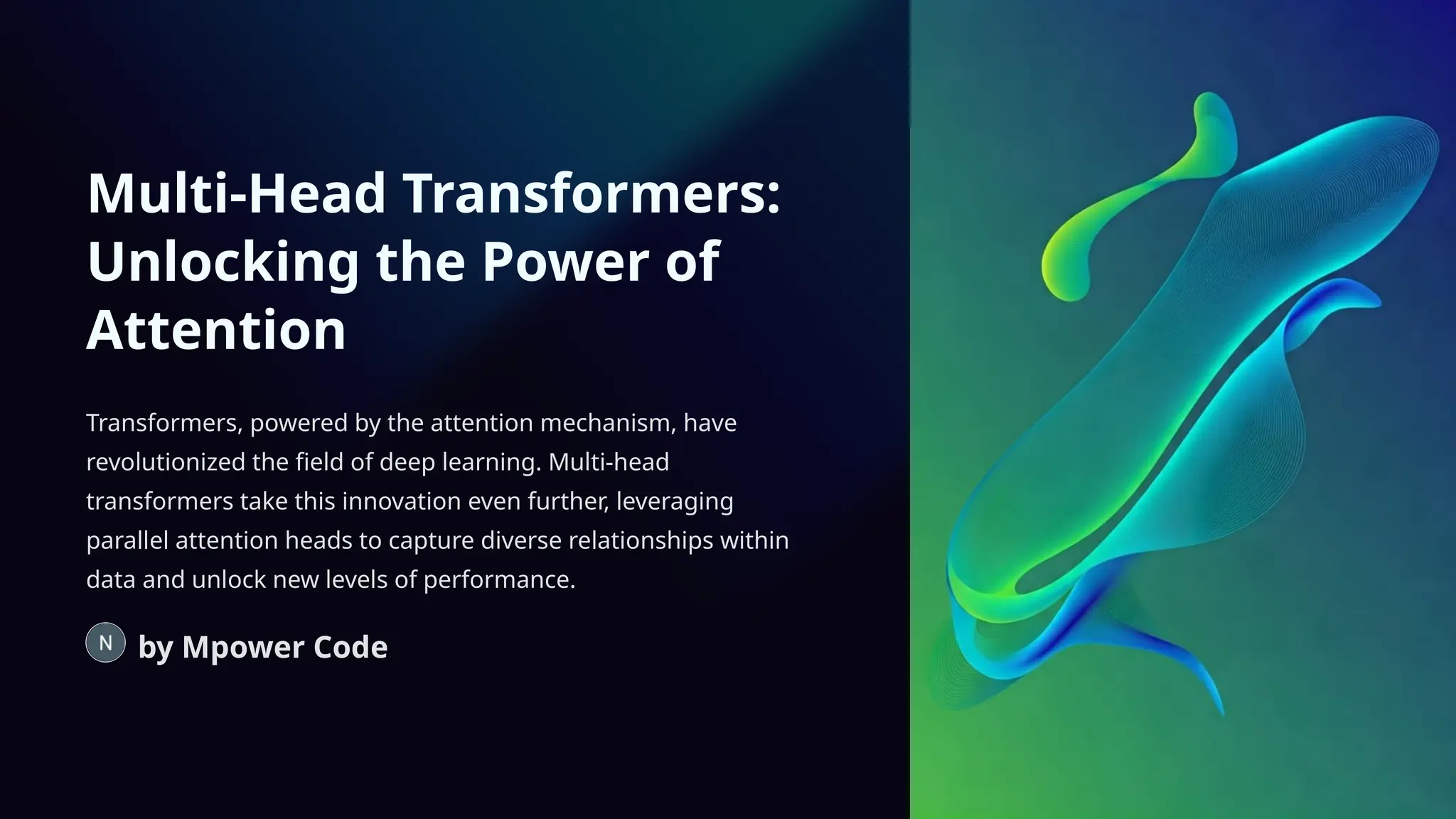 Multi-Head Transformers: Unlocking the Power of Attention

Transformers, powered by the attention mechanism, have revolutionized the field of deep learning. Multi-head transformers take this innovation even further, leveraging parallel attention heads to capture diverse relationships within data and unlock new levels of performance.

N by Mpower Code